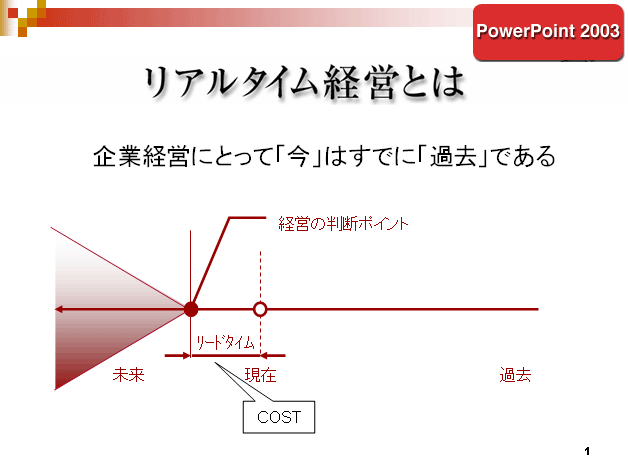 PowerPoint 2003

リアルタイム経営とは

企業経営にとって「今」はすでに「過去」である

経営の判断ポイント

リードタイム

未来

現在

過去

COST

1